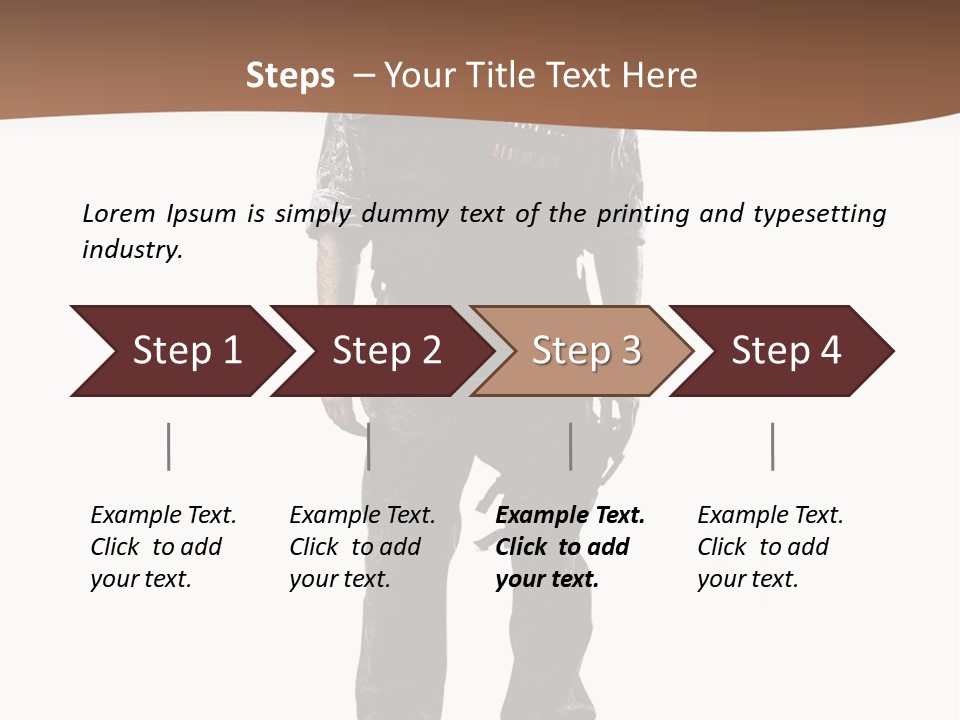 Steps – Your Title Text Here

Lorem Ipsum is simply dummy text of the printing and typesetting industry.

Step 1

Step 2

Step 3

Step 4

Example Text. Click to add your text.

Example Text. Click to add your text.

Example Text. Click to add your text.

Example Text. Click to add your text.